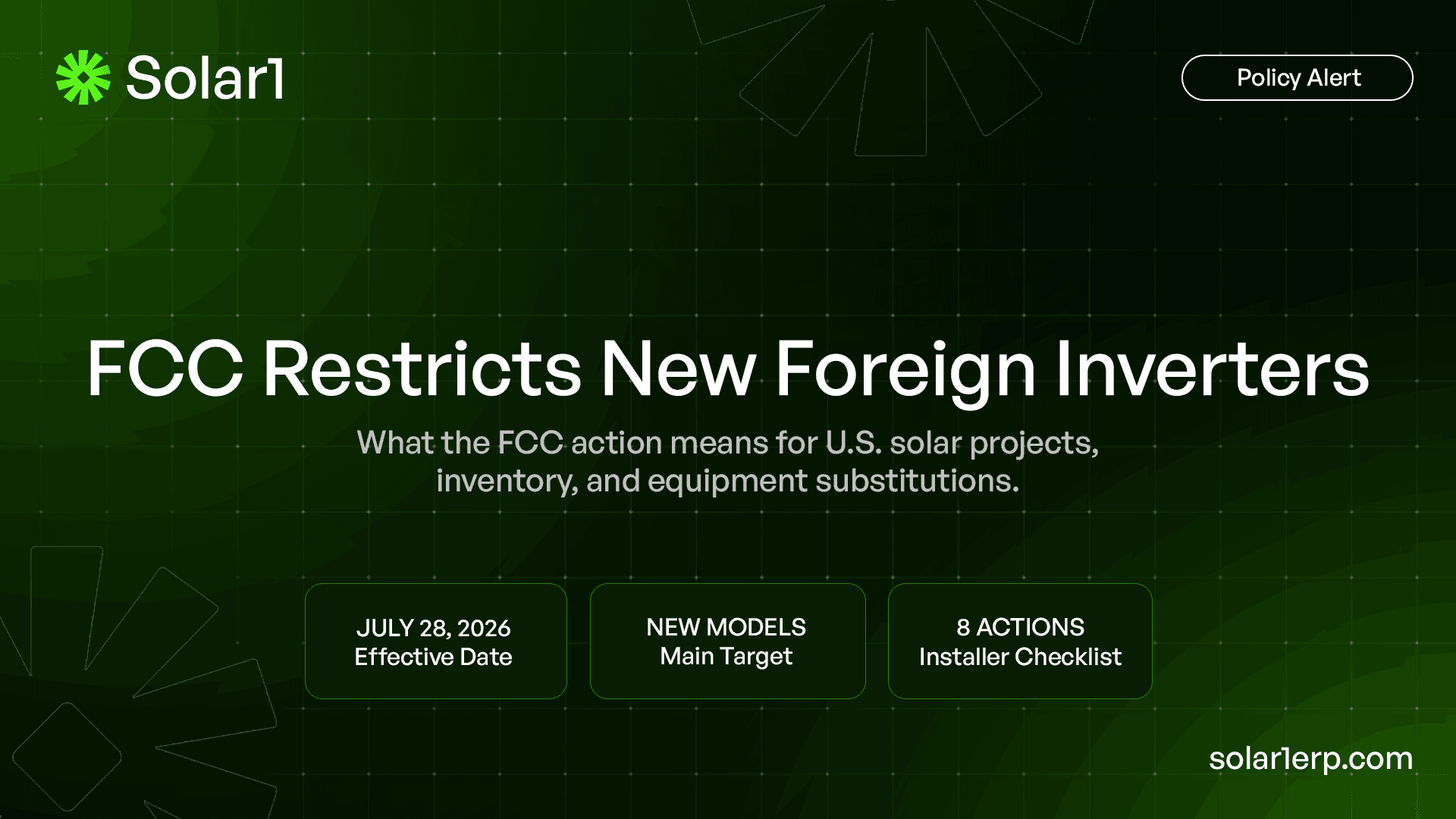 Solar1

Policy Alert

FCC Restricts New Foreign Inverters

What the FCC action means for U.S. solar projects, inventory, and equipment substitutions.

JULY 28, 2026
Effective Date

NEW MODELS
Main Target

8 ACTIONS
Installer Checklist

solar1erp.com